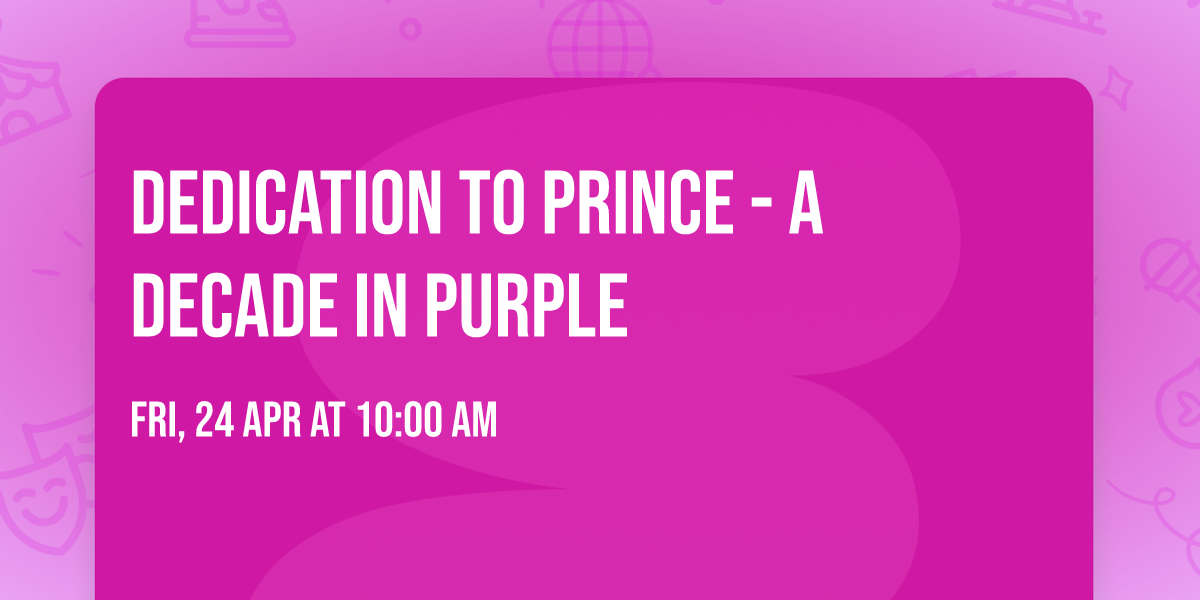 DEDICATION TO PRINCE - A DECADE IN PURPLE

FRI, 24 APR AT 10:00 AM